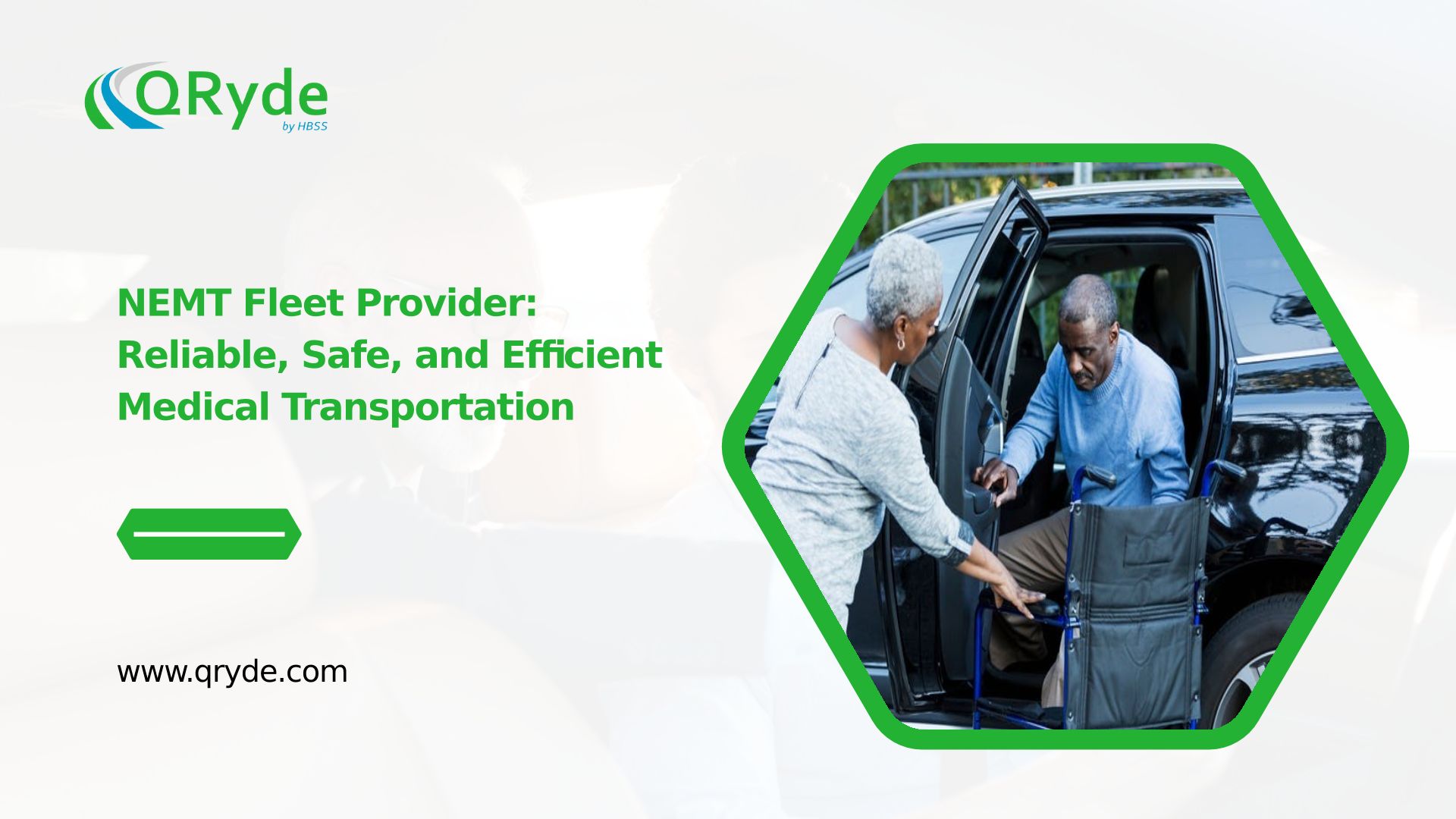 QRyde
by HBSS

NEMT Fleet Provider: Reliable, Safe, and Efficient Medical Transportation

www.qryde.com